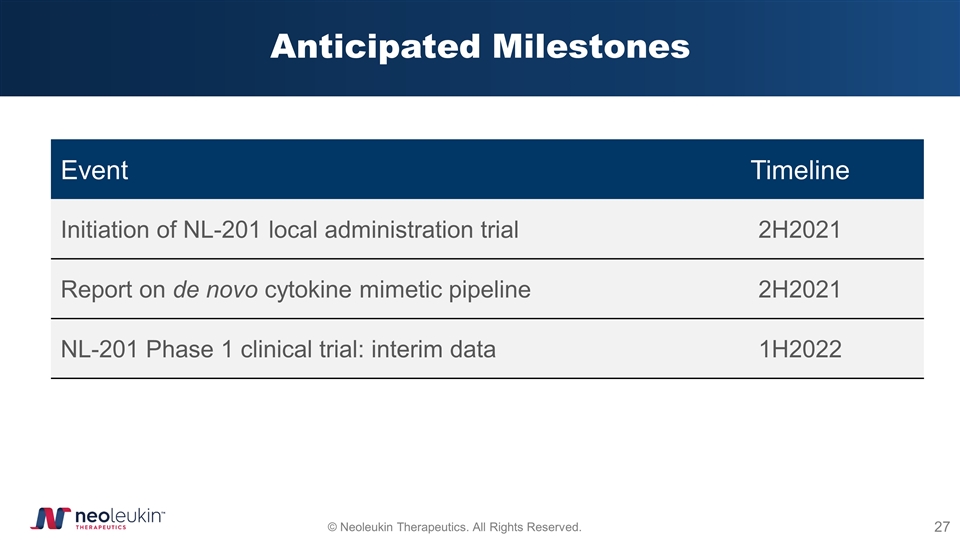 Anticipated Milestones

| Event | Timeline |
|---|---|
| Initiation of NL-201 local administration trial | 2H2021 |
| Report on de novo cytokine mimetic pipeline | 2H2021 |
| NL-201 Phase 1 clinical trial: interim data | 1H2022 |

neoleukin™ THERAPEUTICS

© Neoleukin Therapeutics. All Rights Reserved.

27